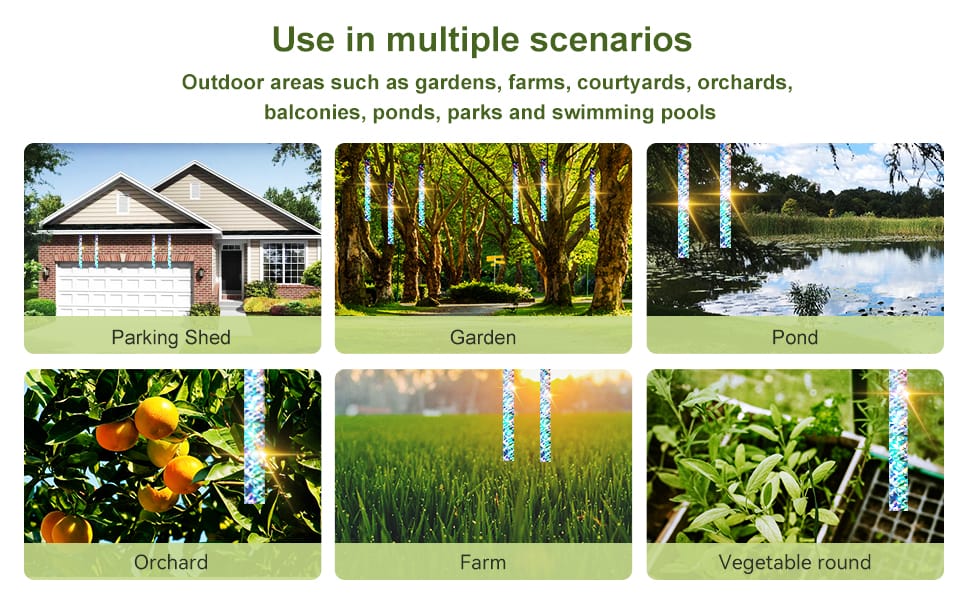 Use in multiple scenarios

Outdoor areas such as gardens, farms, courtyards, orchards, balconies, ponds, parks and swimming pools

Parking Shed

Garden

Pond

Orchard

Farm

Vegetable round